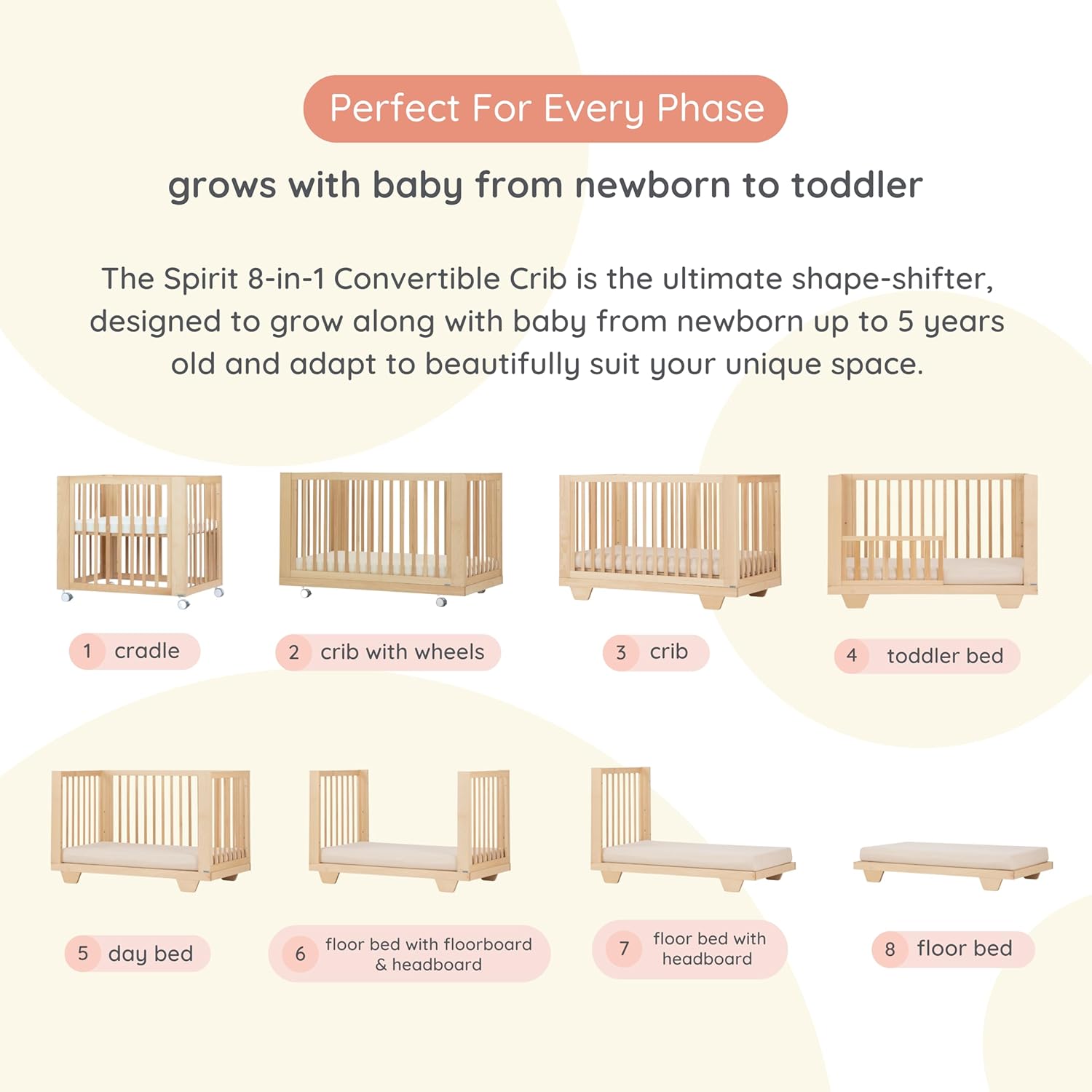 Perfect For Every Phase

grows with baby from newborn to toddler

The Spirit 8-in-1 Convertible Crib is the ultimate shape-shifter, designed to grow along with baby from newborn up to 5 years old and adapt to beautifully suit your unique space.

1 cradle

2 crib with wheels

3 crib

4 toddler bed

5 day bed

6 floor bed with floorboard & headboard

7 floor bed with headboard

8 floor bed